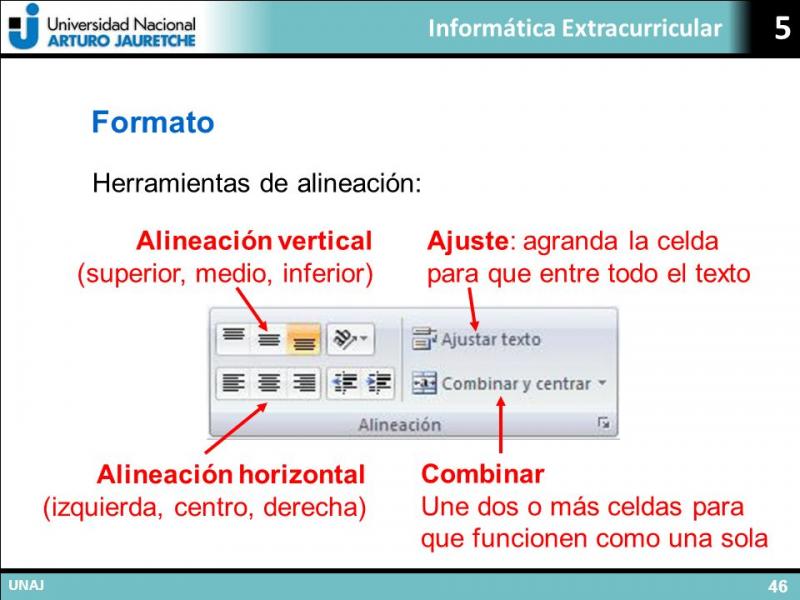 Universidad Nacional
ARTURO JAURETCHE

Informática Extracurricular

5

Formato

Herramientas de alineación:

Alineación vertical
(superior, medio, inferior)

Ajuste: agranda la celda para que entre todo el texto

Ajustar texto

Combinar y centrar

Alineación

Alineación horizontal
(izquierda, centro, derecha)

Combinar
Une dos o más celdas para que funcionen como una sola

UNAJ

46